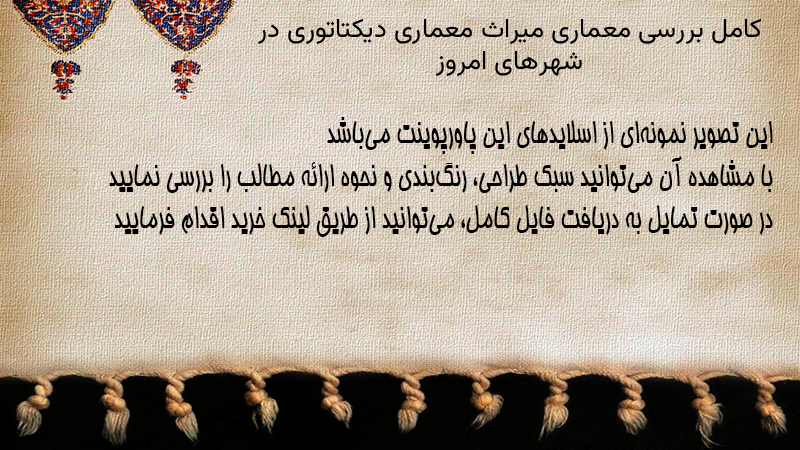 کامل بررسی معماری میراث معماری دیکتاتوری در شهرهای امروز

این تصویر نمونه‌ای از اسلایدهای این پاورپوینت می‌باشد
با مشاهده آن می‌توانید سبک طراحی، رنگ‌بندی و نحوه ارائه مطالب را بررسی نمایید
در صورت تمایل به دریافت فایل کامل، می‌توانید از طریق لینک خرید اقدام فرمایید